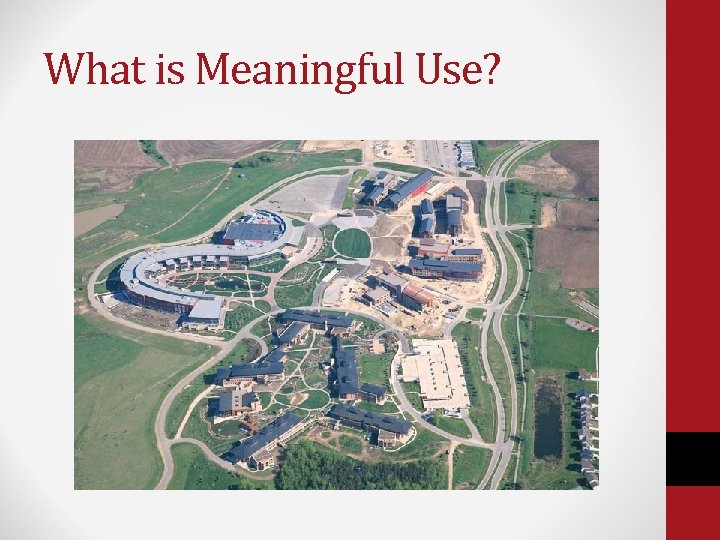 What is Meaningful Use?